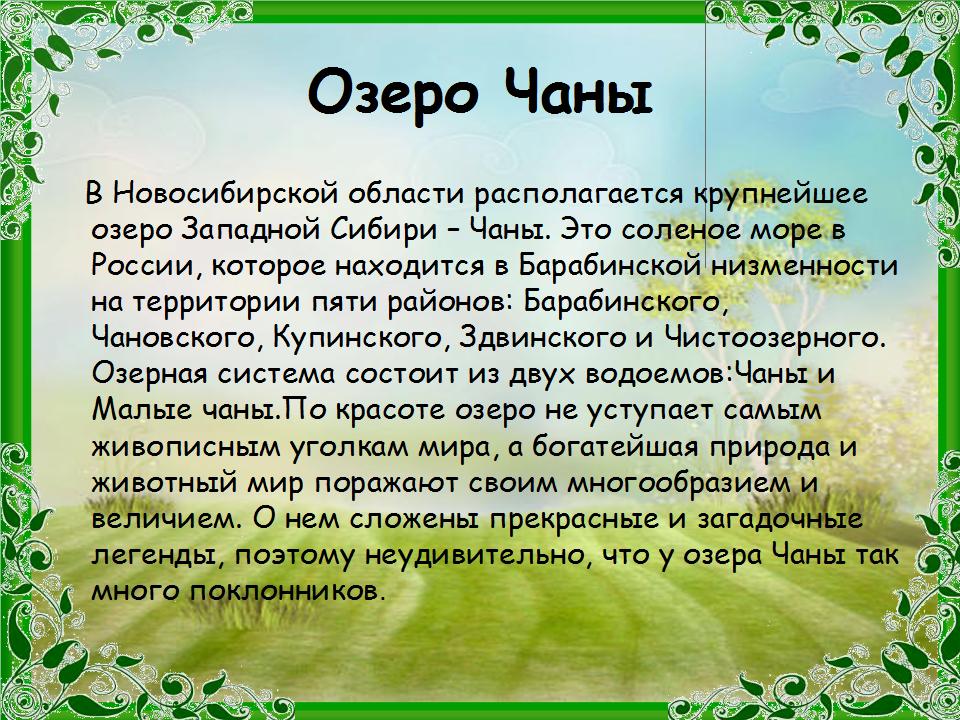 Озеро Чаны

В Новосибирской области располагается крупнейшее озеро Западной Сибири – Чаны. Это соленое море в России, которое находится в Барабинской низменности на территории пяти районов: Барабинского, Чановского, Купинского, Здвинского и Чистоозерного. Озерная система состоит из двух водоемов:Чаны и Малые чаны.По красоте озеро не уступает самым живописным уголкам мира, а богатейшая природа и животный мир поражают своим многообразием и величием. О нем сложены прекрасные и загадочные легенды, поэтому неудивительно, что у озера Чаны так много поклонников.